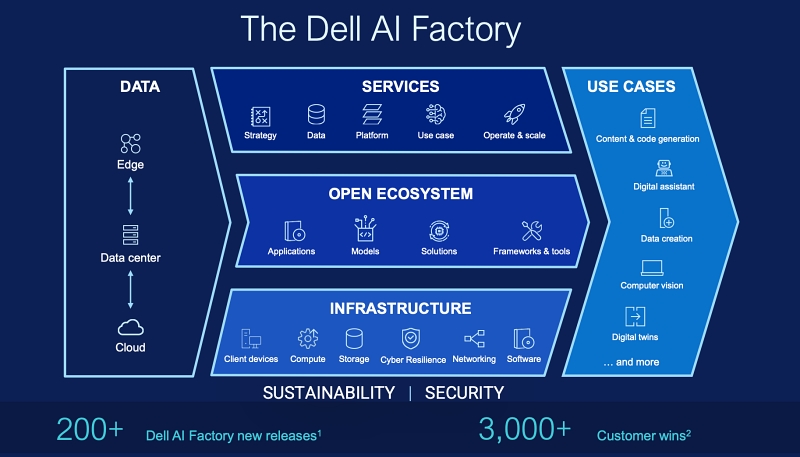 The Dell AI Factory

DATA

Edge

Data center

Cloud

SERVICES

Strategy Data Platform Use case Operate & scale

OPEN ECOSYSTEM

Applications Models Solutions Frameworks & tools

INFRASTRUCTURE

Client devices Compute Storage Cyber Resilience Networking Software

USE CASES

Content & code generation

Digital assistant

Data creation

Computer vision

Digital twins

... and more

SUSTAINABILITY | SECURITY

200+ Dell AI Factory new releases$^1$

3,000+ Customer wins$^2$